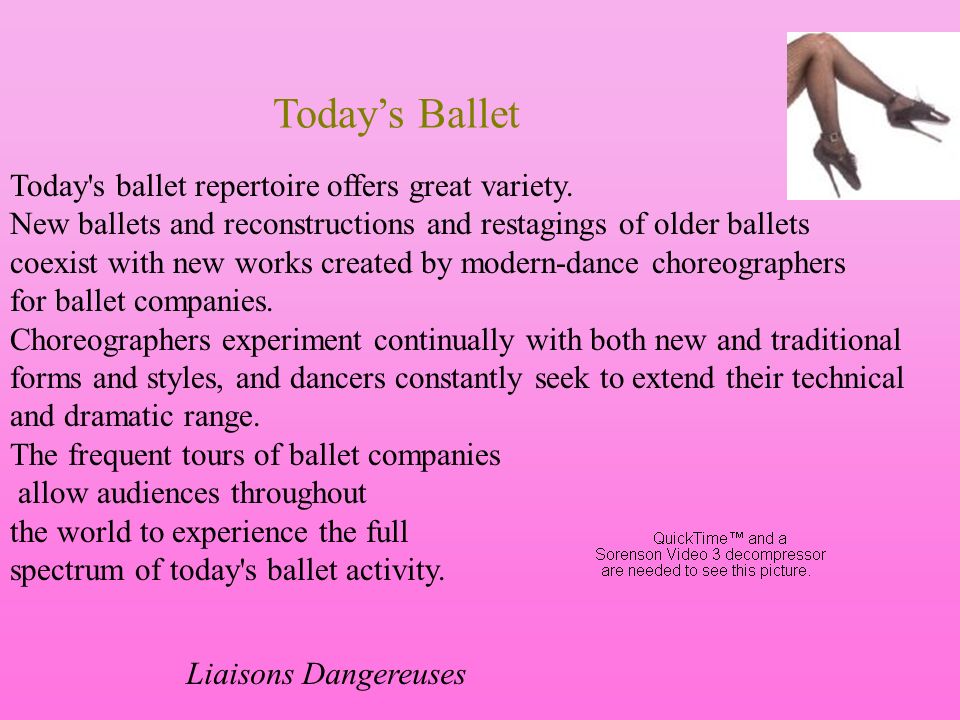 Today’s Ballet

Today's ballet repertoire offers great variety.
New ballets and reconstructions and restagings of older ballets coexist with new works created by modern-dance choreographers for ballet companies.
Choreographers experiment continually with both new and traditional forms and styles, and dancers constantly seek to extend their technical and dramatic range.
The frequent tours of ballet companies allow audiences throughout the world to experience the full spectrum of today's ballet activity.

QuickTime™ and a Sorenson Video 3 decompressor are needed to see this picture.

Liaisons Dangereuses